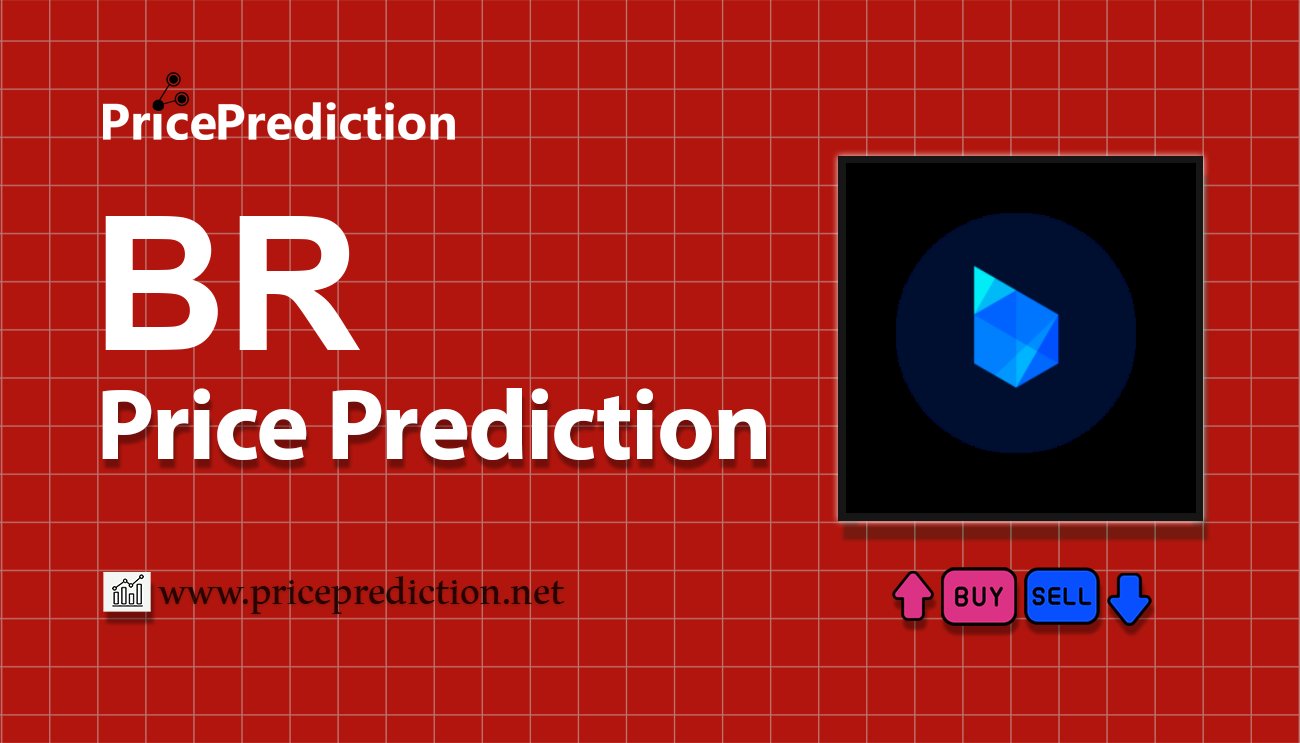 PricePrediction

BR
Price Prediction

www.priceprediction.net

BUY SELL